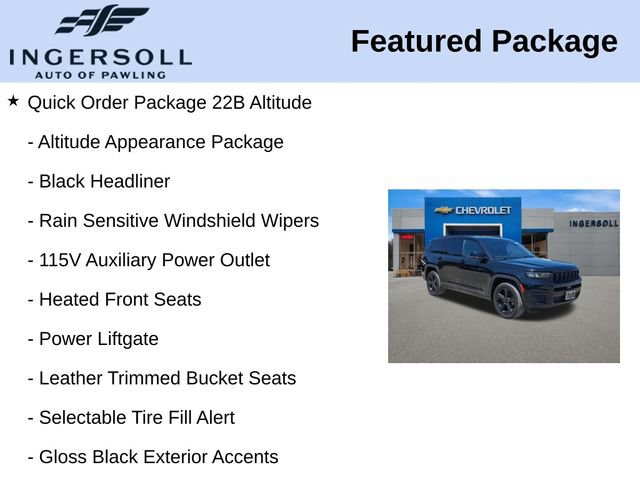 INGERSOLL
AUTO OF PAWLING

Featured Package

★ Quick Order Package 22B Altitude

- Altitude Appearance Package

- Black Headliner

- Rain Sensitive Windshield Wipers

- 115V Auxiliary Power Outlet

- Heated Front Seats

- Power Liftgate

- Leather Trimmed Bucket Seats

- Selectable Tire Fill Alert

- Gloss Black Exterior Accents

CHEVROLET
INGERSOLL